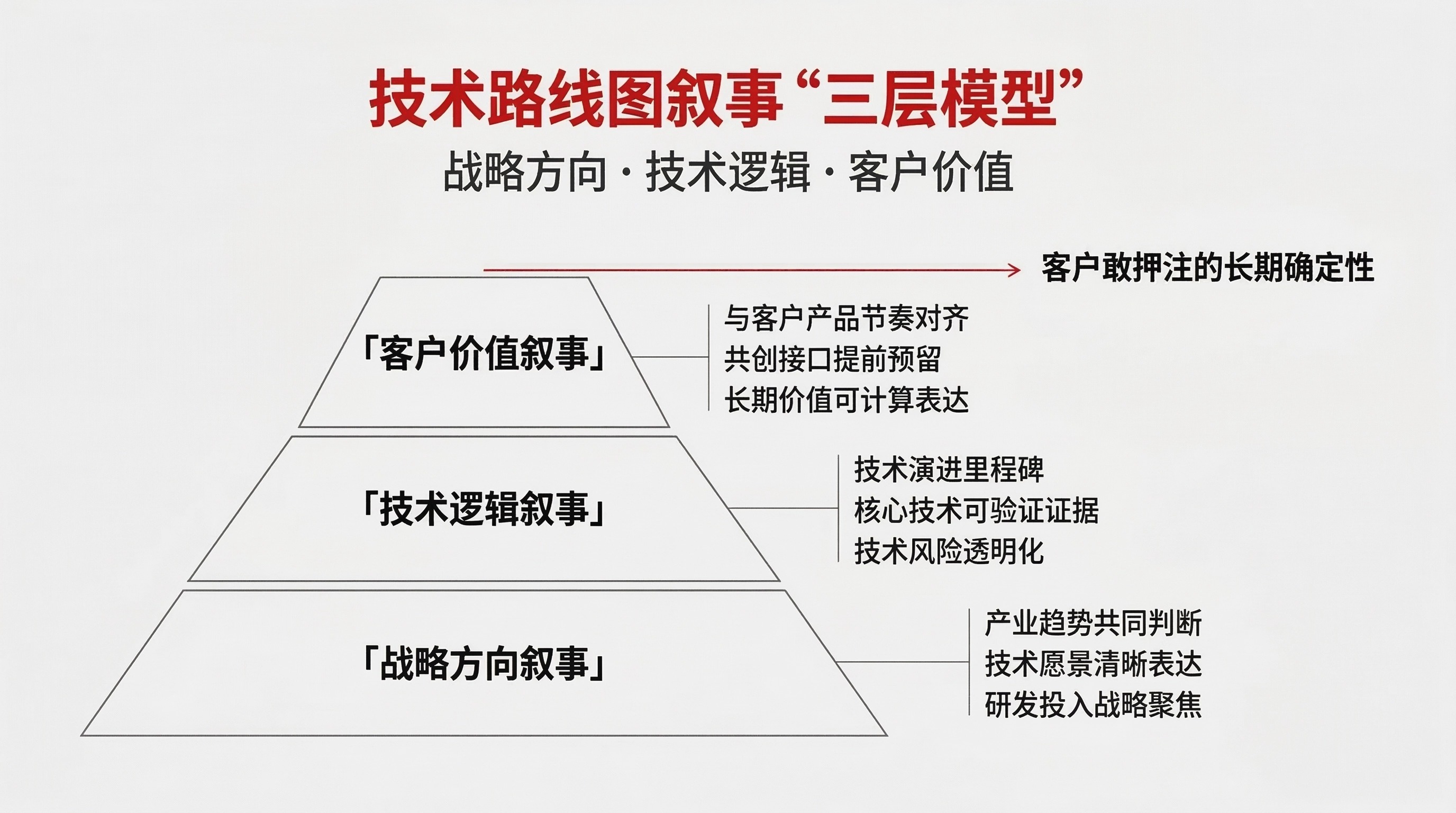 技术路线图叙事“三层模型”

战略方向 · 技术逻辑 · 客户价值

客户敢押注的长期确定性

「客户价值叙事」

与客户产品节奏对齐
共创接口提前预留
长期价值可计算表达

「技术逻辑叙事」

技术演进里程碑
核心技术可验证证据
技术风险透明化

「战略方向叙事」

产业趋势共同判断
技术愿景清晰表达
研发投入战略聚焦